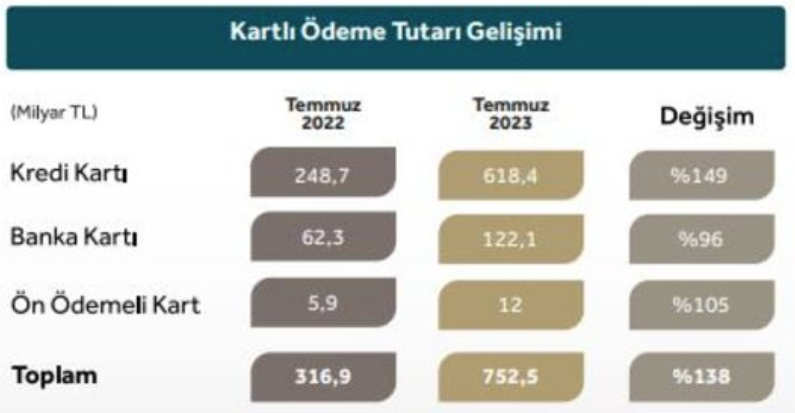 Kartlı Ödeme Tutarı Gelişimi

| (Milyar TL) | Temmuz 2022 | Temmuz 2023 | Değişim |
|---|---|---|---|
| Kredi Kartı | 248,7 | 618,4 | %149 |
| Banka Kartı | 62,3 | 122,1 | %96 |
| Ön Ödemeli Kart | 5,9 | 12 | %105 |
| Toplam | 316,9 | 752,5 | %138 |